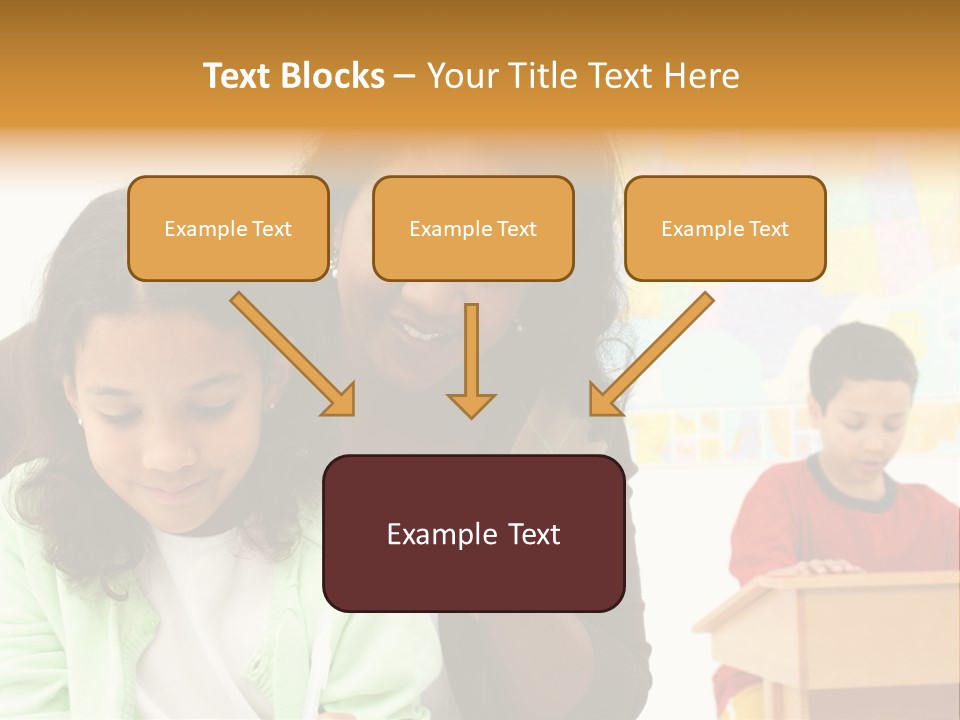 Text Blocks – Your Title Text Here

Example Text

Example Text

Example Text

Example Text